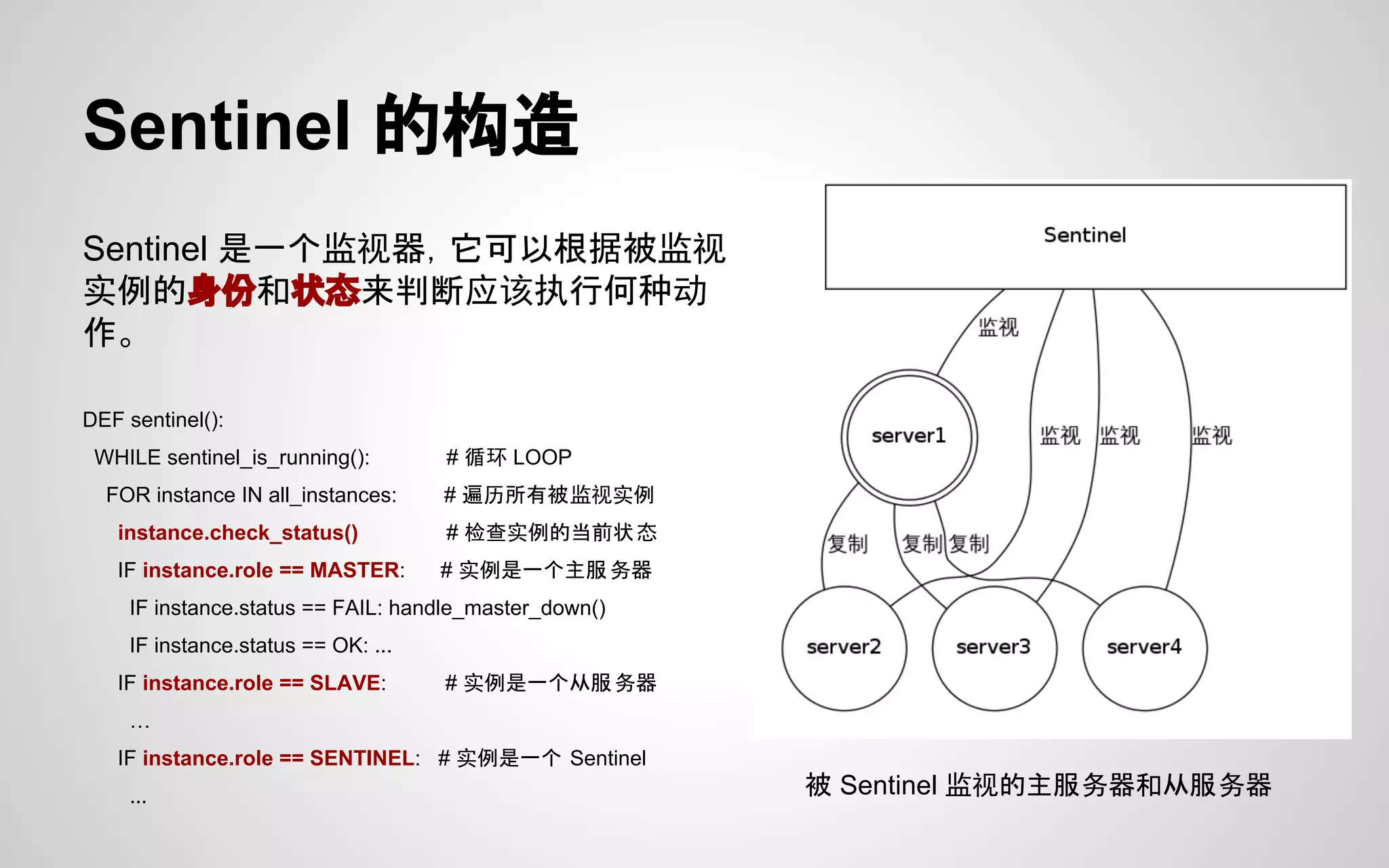 Sentinel 的构造

Sentinel 是一个监视器，它可以根据被监视实例的身份和状态来判断应该执行何种动作。

DEF sentinel():
WHILE sentinel_is_running(): # 循环 LOOP
FOR instance IN all_instances: # 遍历所有被监视实例
instance.check_status() # 检查实例的当前状态
IF instance.role == MASTER: # 实例是一个主服务器
IF instance.status == FAIL: handle_master_down()
IF instance.status == OK: ...
IF instance.role == SLAVE: # 实例是一个从服务器
…
IF instance.role == SENTINEL: # 实例是一个 Sentinel
...

Sentinel
监视
server1
监视
监视
监视
复制
复制
复制
server2
server3
server4

被 Sentinel 监视的主服务器和从服务器